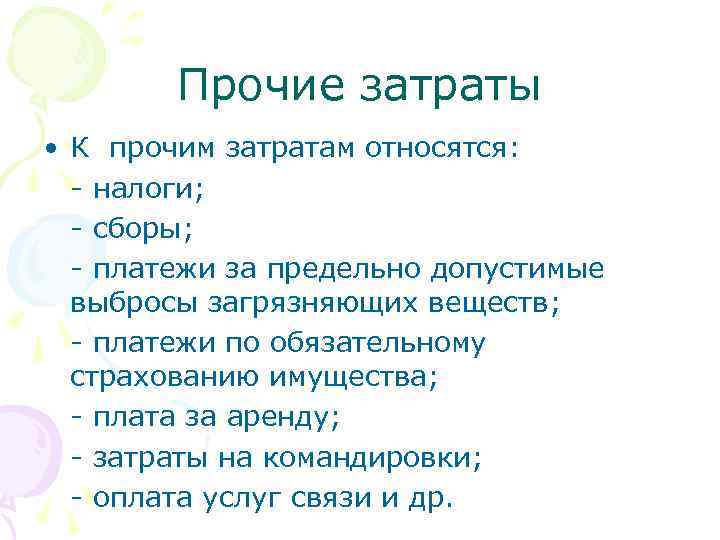 Прочие затраты

• К прочим затратам относятся:

- налоги;

- сборы;

- платежи за предельно допустимые выбросы загрязняющих веществ;

- платежи по обязательному страхованию имущества;

- плата за аренду;

- затраты на командировки;

- оплата услуг связи и др.